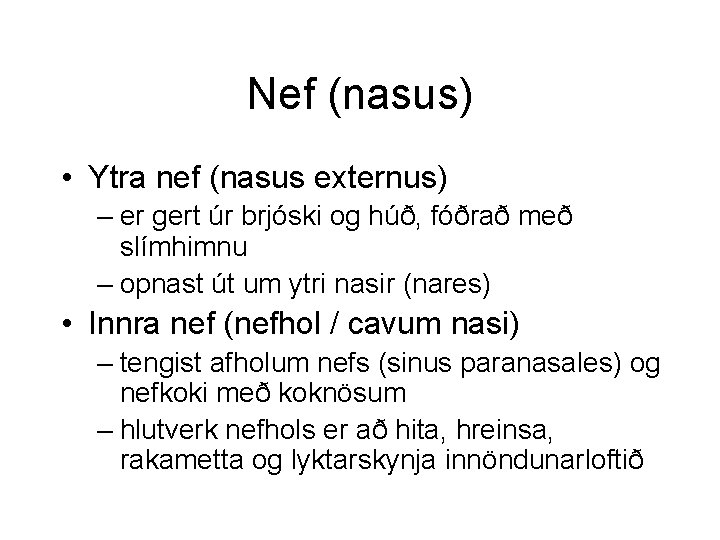 Nef (nasus)

• Ytra nef (nasus externus)
– er gert úr brjóski og húð, fóðrað með slímhimnu
– opnast út um ytri nasir (nares)

• Innra nef (nefhol / cavum nasi)
– tengist afholum nefs (sinus paranasales) og nefkoki með koknösum
– hlutverk nefhols er að hita, hreinsa, rakametta og lyktarskynja innöndunarloftið